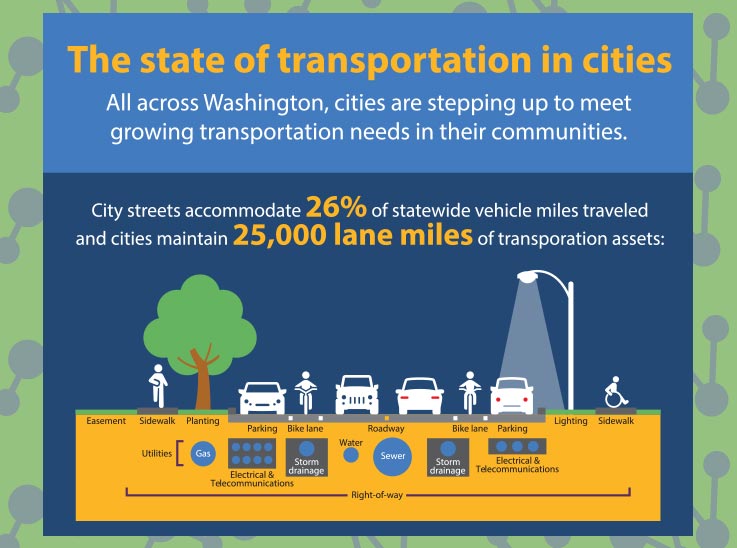 The state of transportation in cities

All across Washington, cities are stepping up to meet growing transportation needs in their communities.

City streets accommodate 26% of statewide vehicle miles traveled and cities maintain 25,000 lane miles of transporation assets:

Easement Sidewalk Planting Parking Bike lane Roadway Bike lane Parking Lighting Sidewalk

Utilities Gas Electrical & Telecommunications Storm drainage Water Sewer Storm drainage Electrical & Telecommunications

Right-of-way